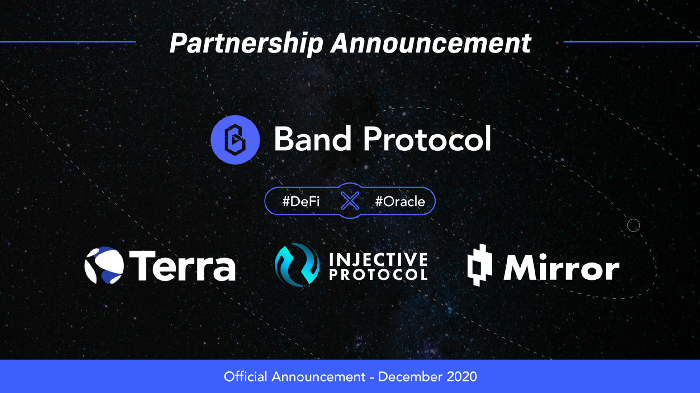 Partnership Announcement

Band Protocol

#DeFi X #Oracle

Terra

INJECTIVE PROTOCOL

Mirror

Official Announcement - December 2020